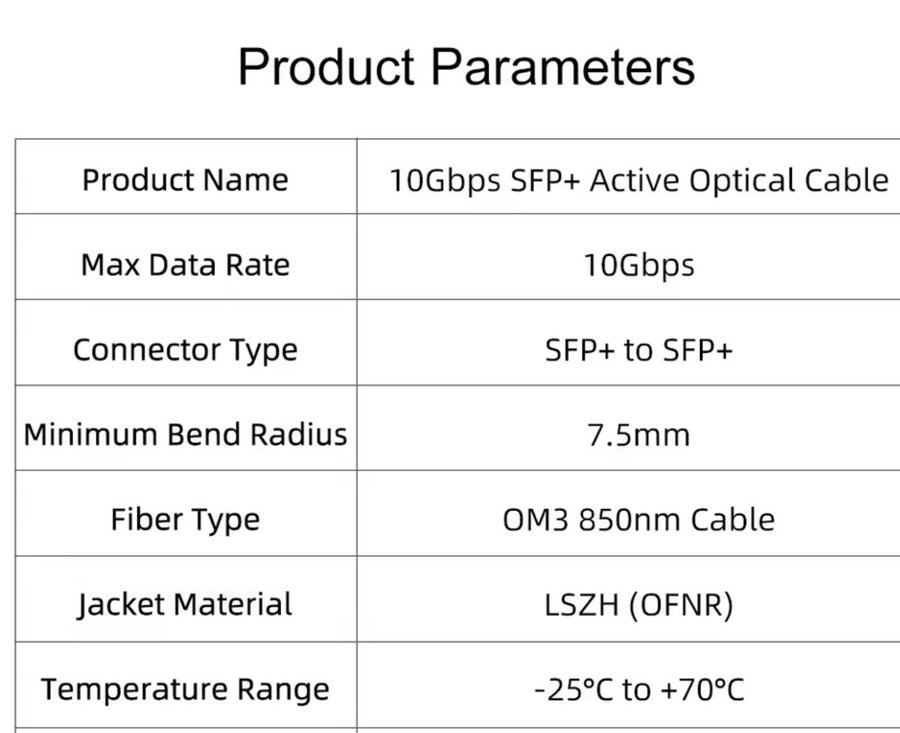 Product Parameters

| Product Name | 10Gbps SFP+ Active Optical Cable |
|---|---|
| Max Data Rate | 10Gbps |
| Connector Type | SFP+ to SFP+ |
| Minimum Bend Radius | 7.5mm |
| Fiber Type | OM3 850nm Cable |
| Jacket Material | LSZH (OFNR) |
| Temperature Range | -25°C to +70°C |